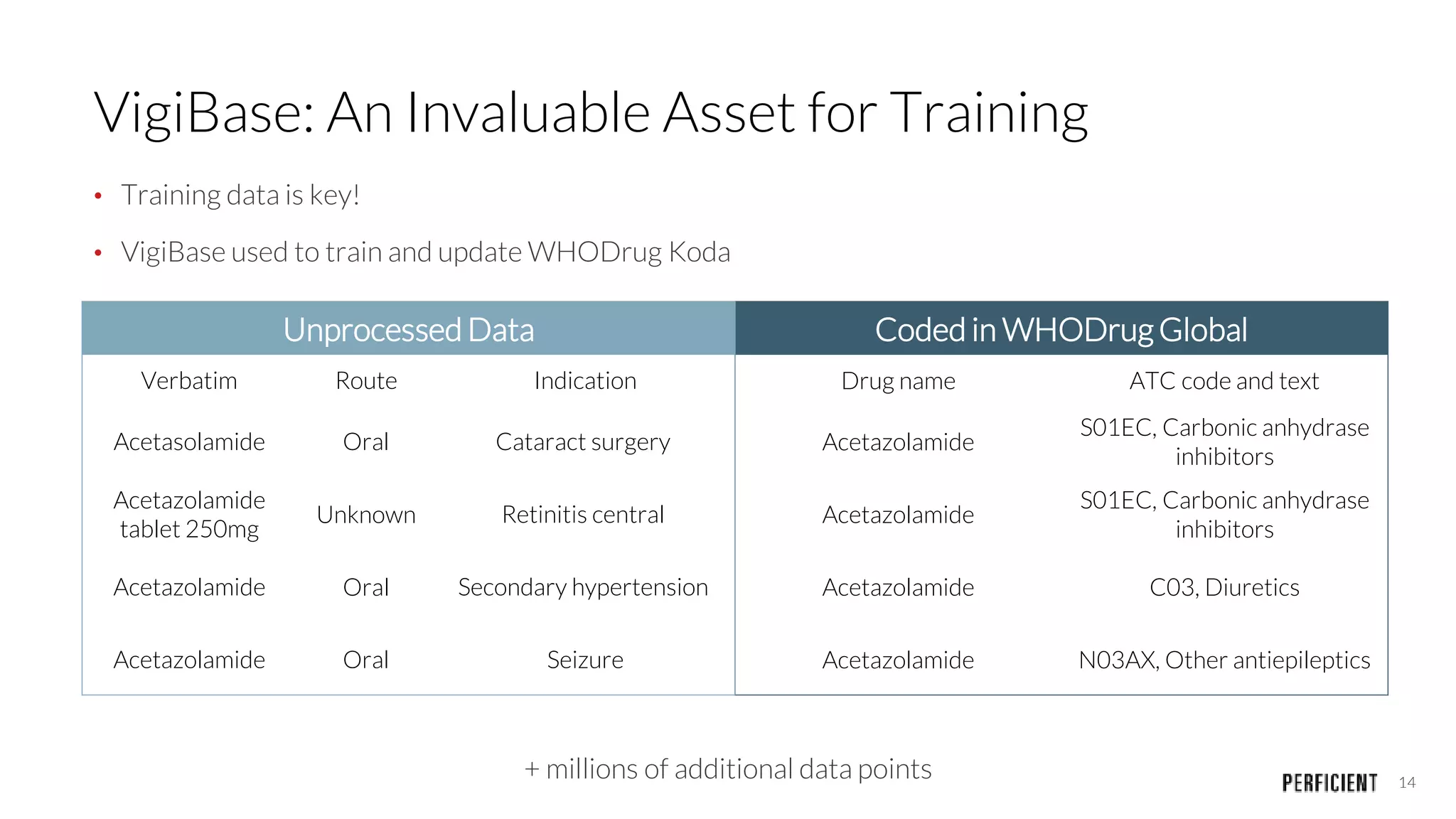 VigiBase: An Invaluable Asset for Training

• Training data is key!

• VigiBase used to train and update WHODrug Koda

| Unprocessed Data | | | Coded in WHODrug Global | |
|---|---|---|---|---|
| Verbatim | Route | Indication | Drug name | ATC code and text |
| Acetasolamide | Oral | Cataract surgery | Acetazolamide | S01EC, Carbonic anhydrase inhibitors |
| Acetazolamide tablet 250mg | Unknown | Retinitis central | Acetazolamide | S01EC, Carbonic anhydrase inhibitors |
| Acetazolamide | Oral | Secondary hypertension | Acetazolamide | C03, Diuretics |
| Acetazolamide | Oral | Seizure | Acetazolamide | N03AX, Other antiepileptics |

+ millions of additional data points

PERFICIENT 14